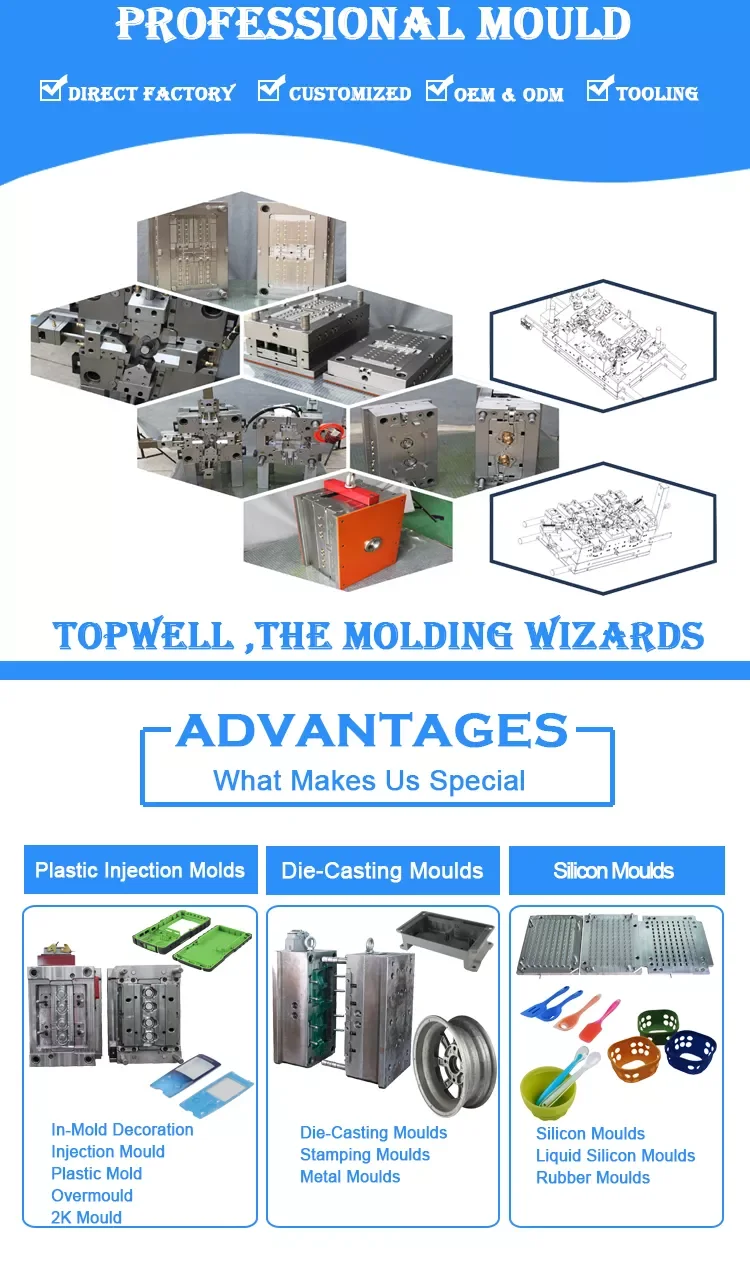 PROFESSIONAL MOULD

DIRECT FACTORY CUSTOMIZED OEM & ODM TOOLING

TOPWELL ,THE MOLDING WIZARDS

ADVANTAGES
What Makes Us Special

Plastic Injection Molds

In-Mold Decoration
Injection Mould
Plastic Mold
Overmould
2K Mould

Die-Casting Moulds

Die-Casting Moulds
Stamping Moulds
Metal Moulds

Silicon Moulds

Silicon Moulds
Liquid Silicon Moulds
Rubber Moulds